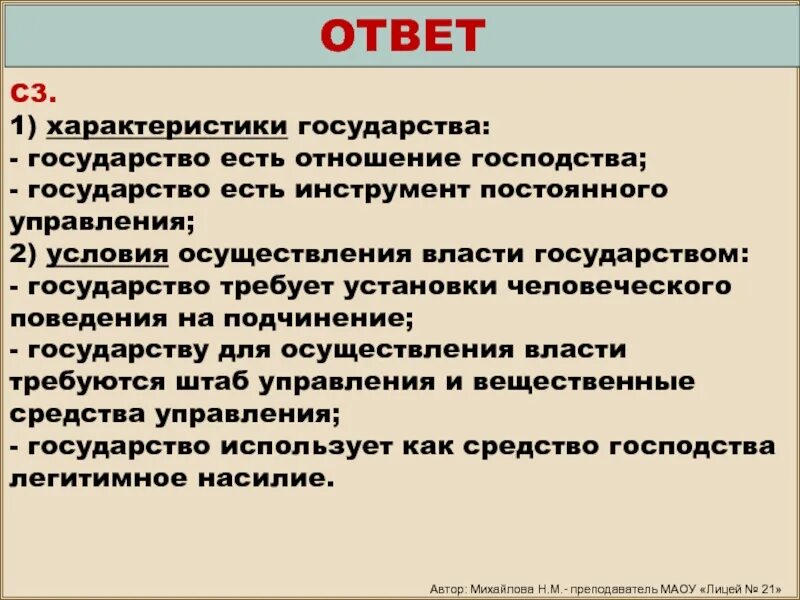 ОТВЕТ

С3.
1) характеристики государства:
- государство есть отношение господства;
- государство есть инструмент постоянного управления;
2) условия осуществления власти государством:
- государство требует установки человеческого поведения на подчинение;
- государству для осуществления власти требуются штаб управления и вещественные средства управления;
- государство использует как средство господства легитимное насилие.

Автор: Михайлова Н.М.- преподаватель МАОУ «Лицей № 21»